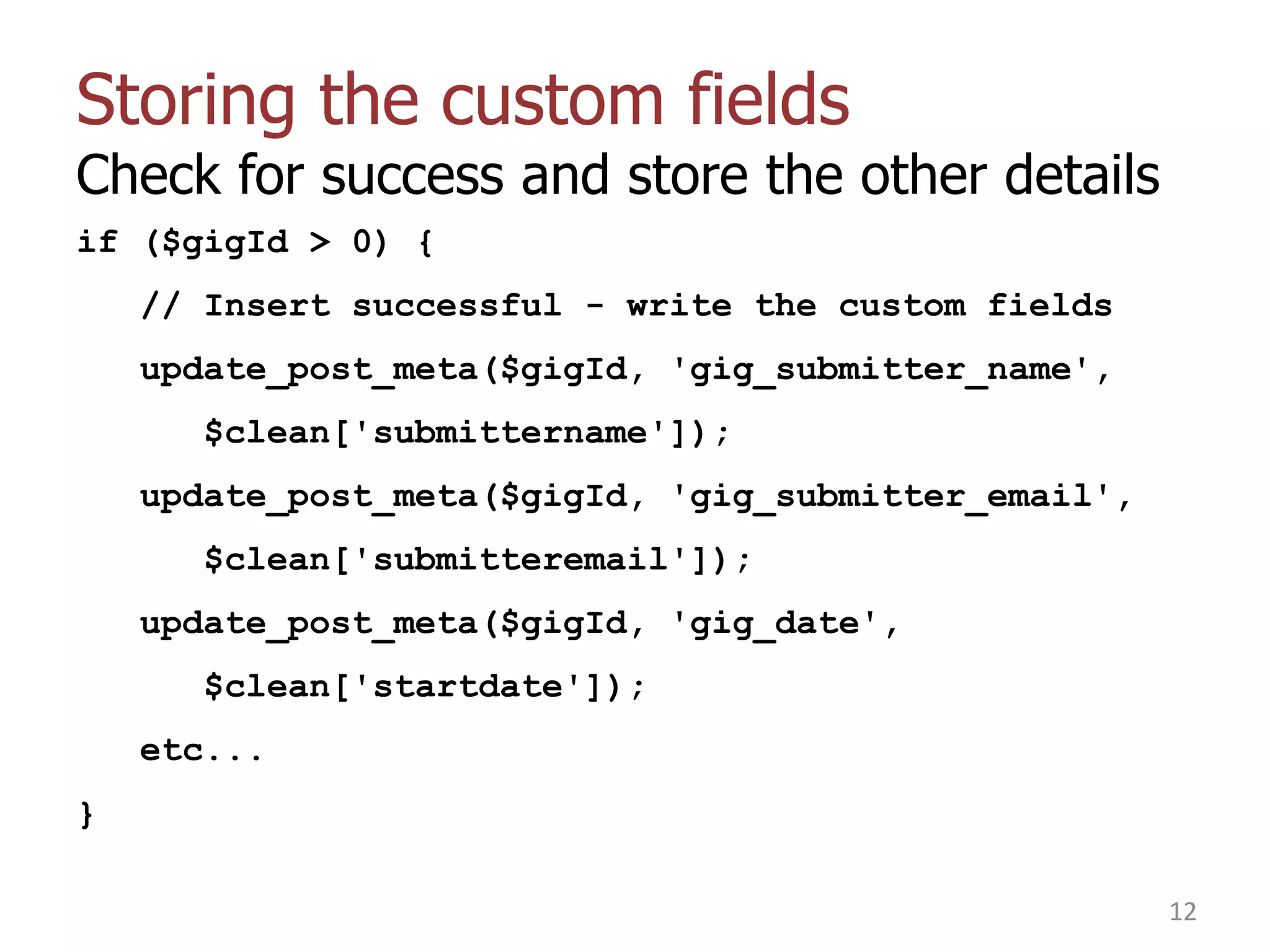 Storing the custom fields

Check for success and store the other details

if ($gigId > 0) {
    // Insert successful - write the custom fields
    update_post_meta($gigId, 'gig_submitter_name',
        $clean['submittername']);
    update_post_meta($gigId, 'gig_submitter_email',
        $clean['submitteremail']);
    update_post_meta($gigId, 'gig_date',
        $clean['startdate']);
    etc...
}

12